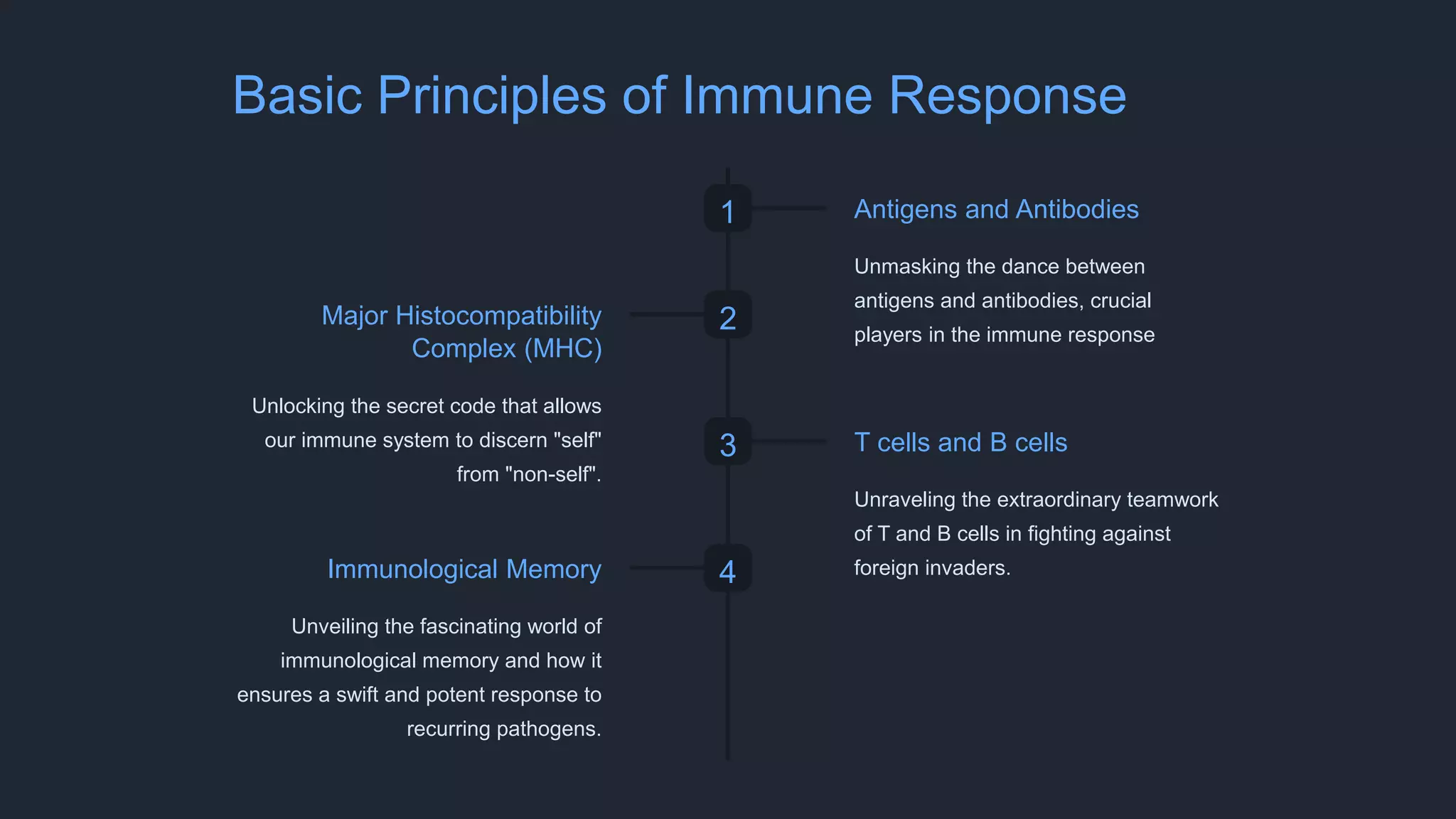 Basic Principles of Immune Response

1

Antigens and Antibodies

Unmasking the dance between antigens and antibodies, crucial players in the immune response

2

Major Histocompatibility Complex (MHC)

Unlocking the secret code that allows our immune system to discern "self" from "non-self".

3

T cells and B cells

Unraveling the extraordinary teamwork of T and B cells in fighting against foreign invaders.

4

Immunological Memory

Unveiling the fascinating world of immunological memory and how it ensures a swift and potent response to recurring pathogens.